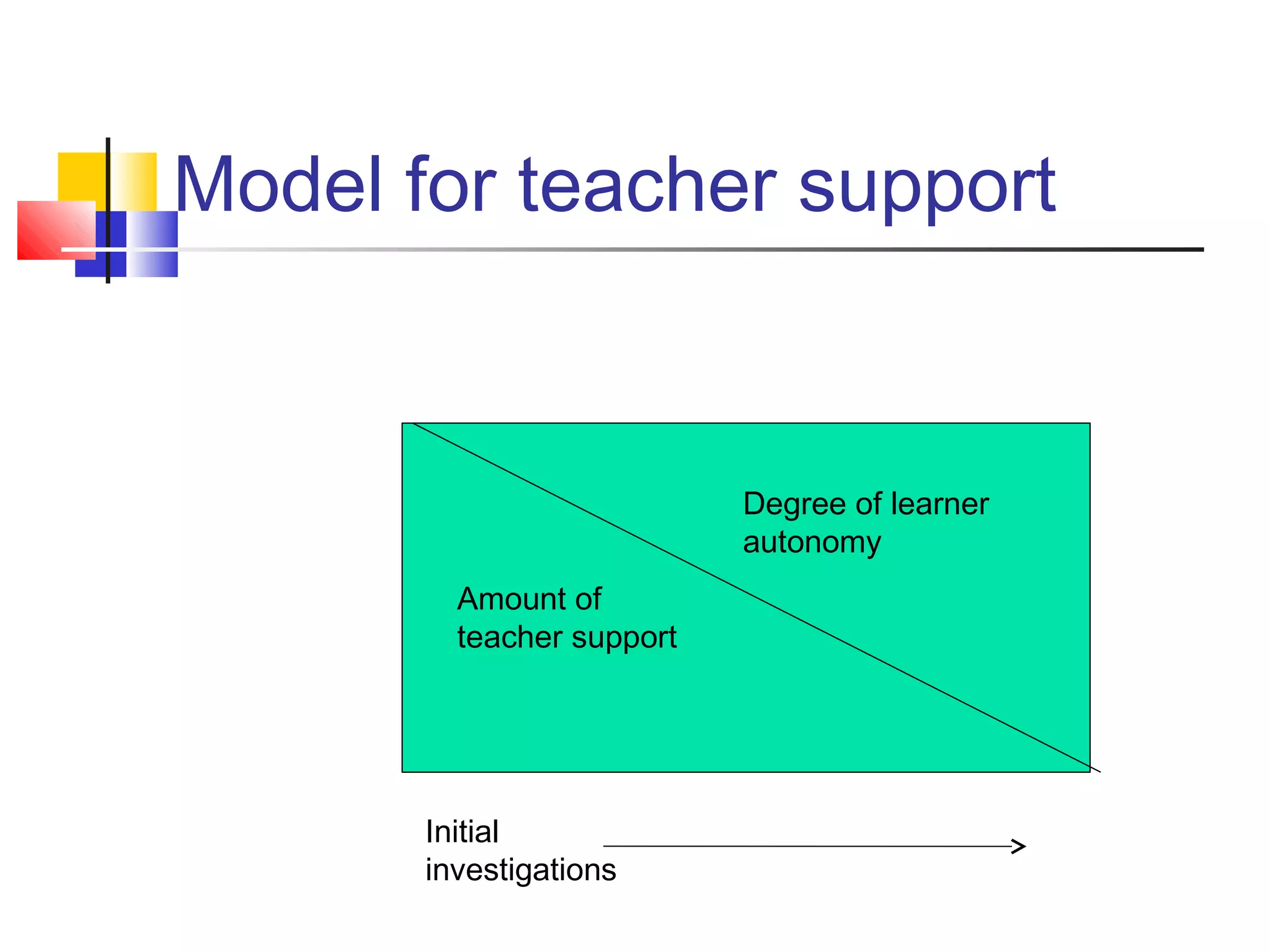 Model for teacher support

Degree of learner autonomy

Amount of teacher support

Initial investigations